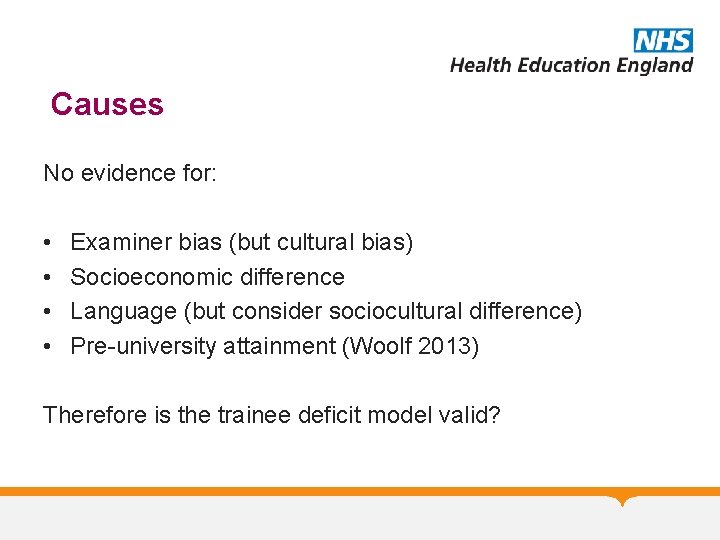 NHS
Health Education England

Causes

No evidence for:

• Examiner bias (but cultural bias)
• Socioeconomic difference
• Language (but consider sociocultural difference)
• Pre-university attainment (Woolf 2013)

Therefore is the trainee deficit model valid?